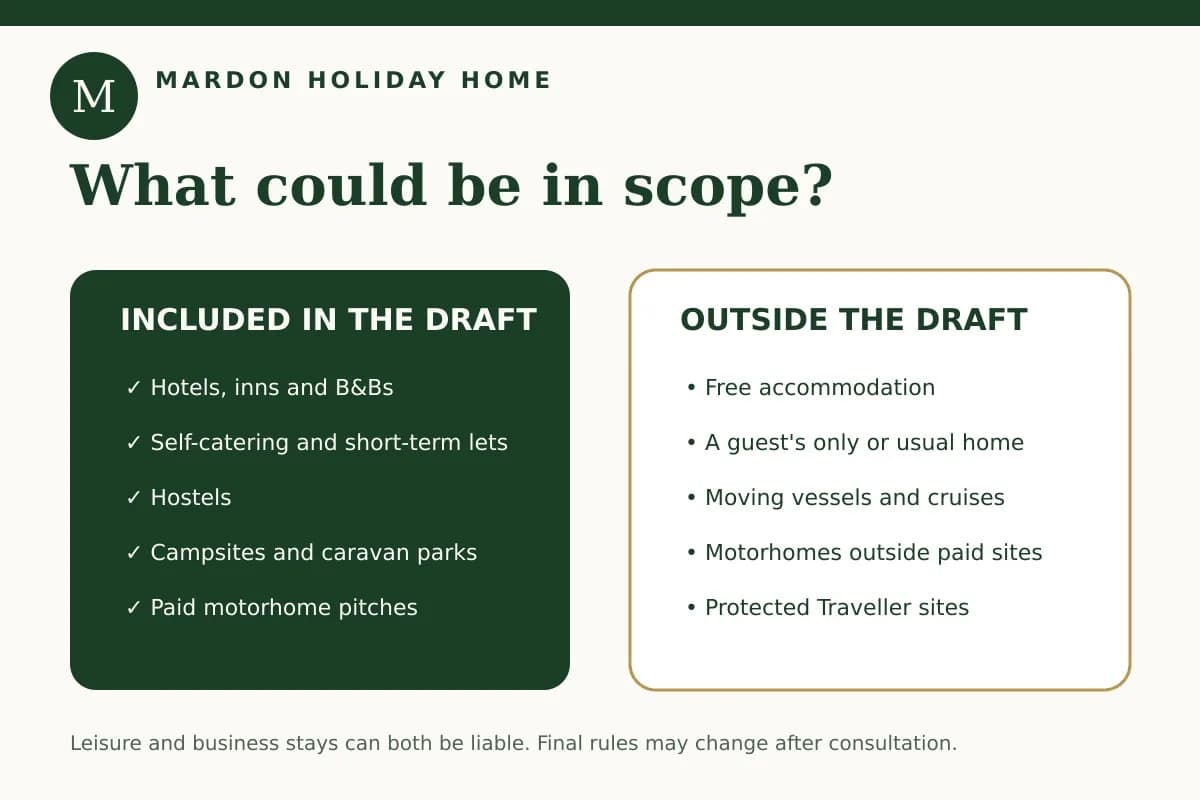 M

MARDON HOLIDAY HOME

What could be in scope?

INCLUDED IN THE DRAFT

✓ Hotels, inns and B&Bs

✓ Self-catering and short-term lets

✓ Hostels

✓ Campsites and caravan parks

✓ Paid motorhome pitches

OUTSIDE THE DRAFT

• Free accommodation

• A guest's only or usual home

• Moving vessels and cruises

• Motorhomes outside paid sites

• Protected Traveller sites

Leisure and business stays can both be liable. Final rules may change after consultation.